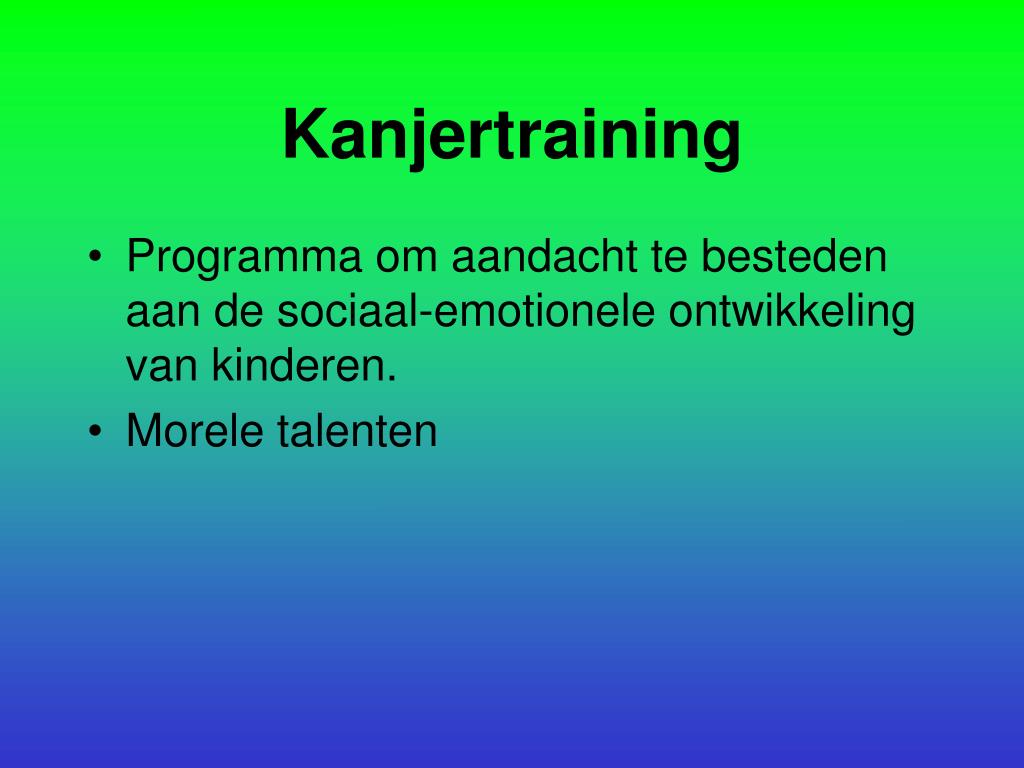 Kanjertraining

• Programma om aandacht te besteden aan de sociaal-emotionele ontwikkeling van kinderen.
• Morele talenten